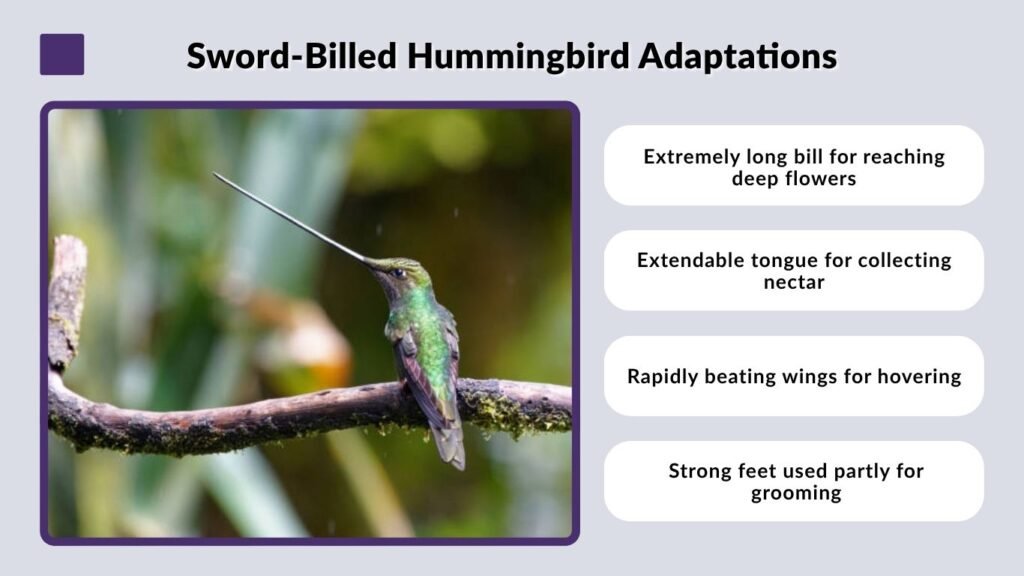 Sword-Billed Hummingbird Adaptations

Extremely long bill for reaching deep flowers

Extendable tongue for collecting nectar

Rapidly beating wings for hovering

Strong feet used partly for grooming